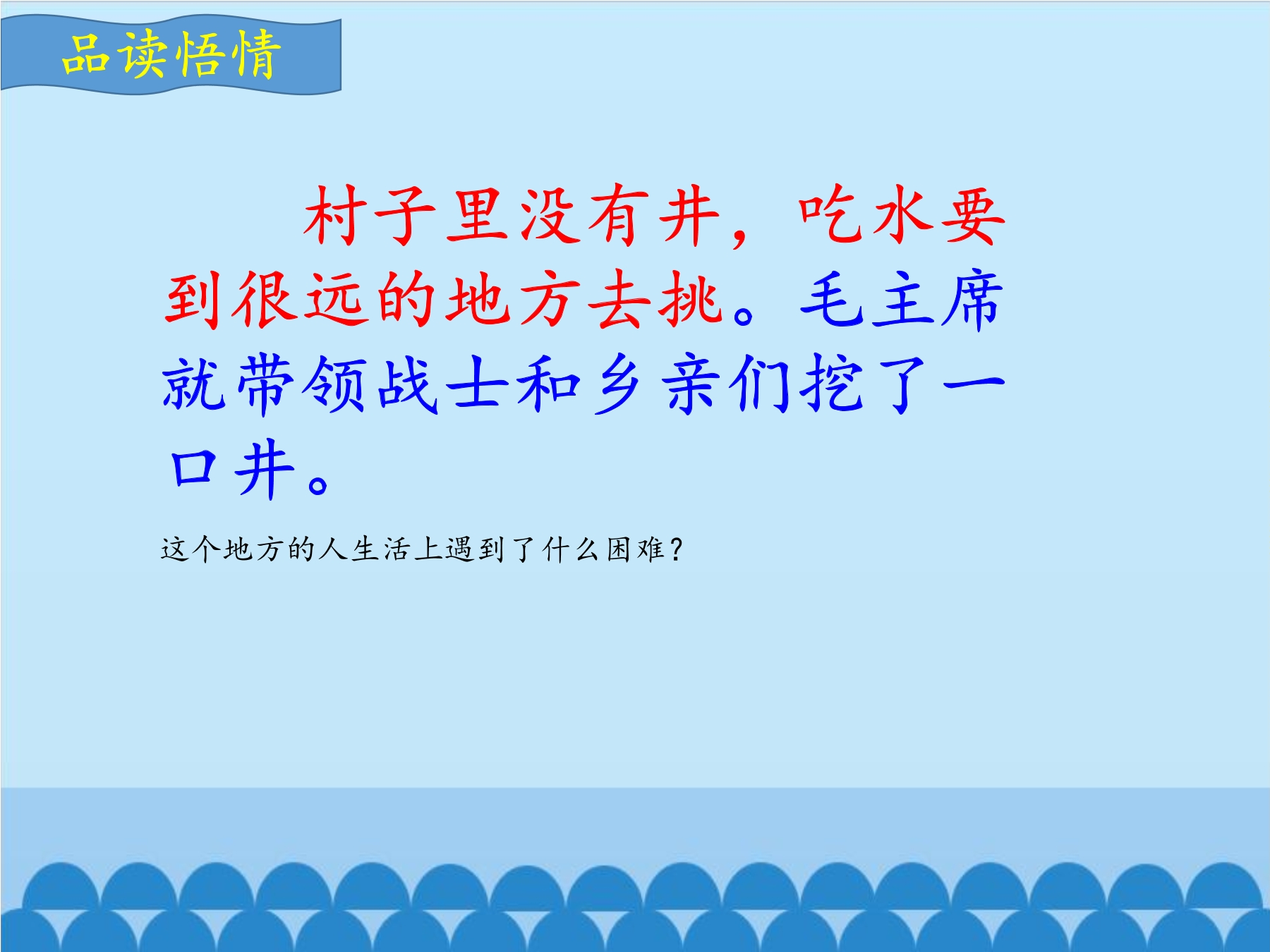 品读悟情

村子里没有井，吃水要到很远的地方去挑。毛主席就带领战士和乡亲们挖了一口井。

这个地方的人生活上遇到了什么困难？